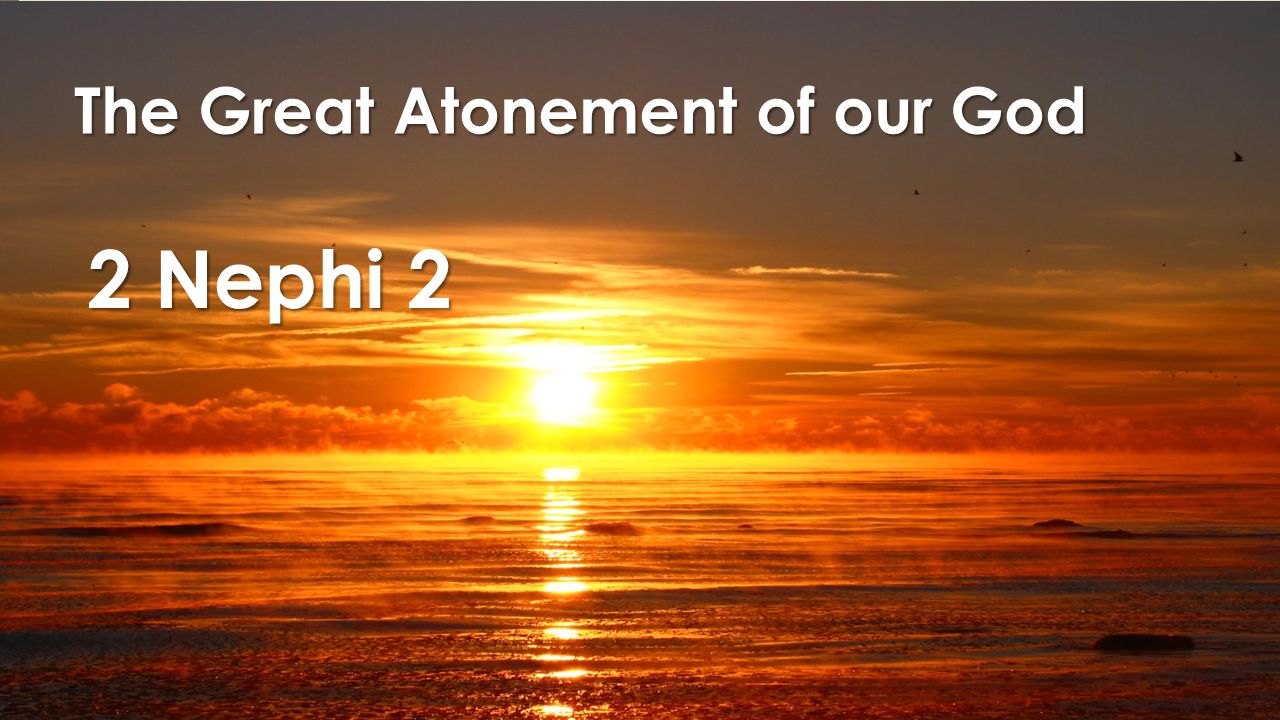 The Great Atonement of our God

2 Nephi 2